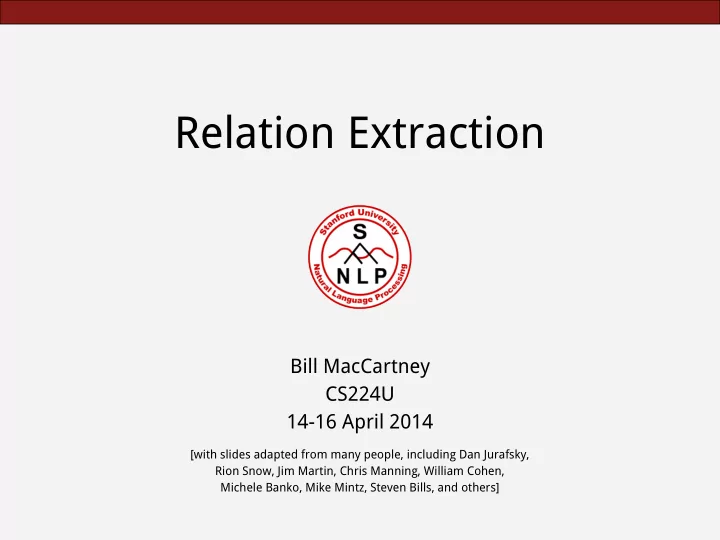 Relation Extraction

Stanford University
S
N L P
Natural Language Processing

Bill MacCartney
CS224U
14-16 April 2014

[with slides adapted from many people, including Dan Jurafsky, Rion Snow, Jim Martin, Chris Manning, William Cohen, Michele Banko, Mike Mintz, Steven Bills, and others]